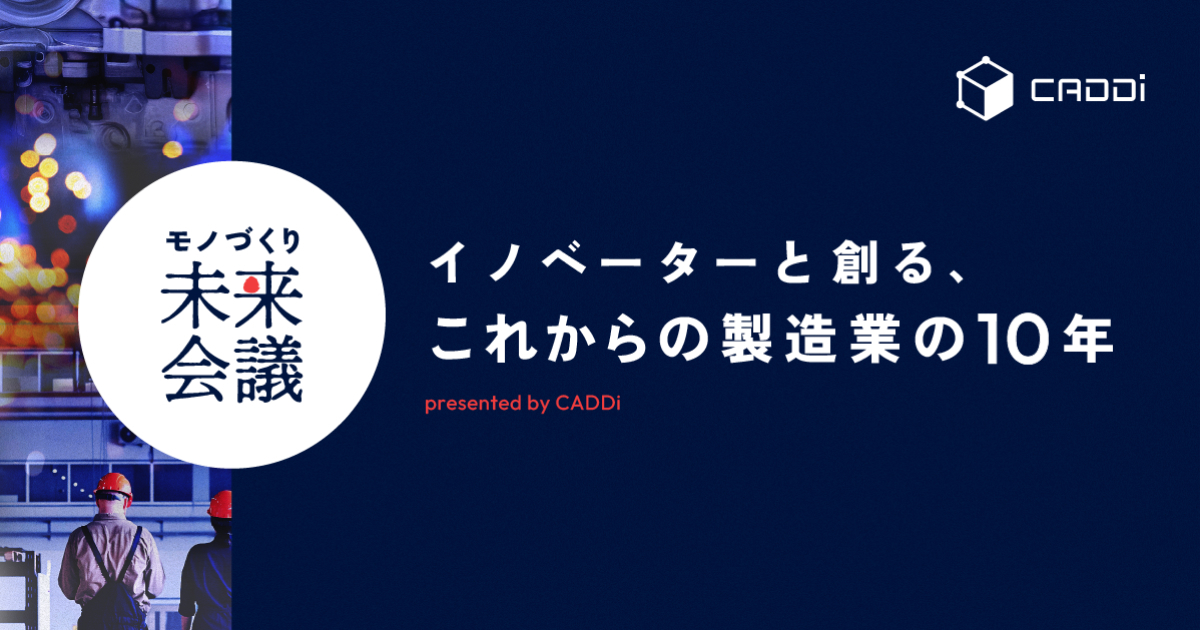 CADDi

モノづくり
未来
会議

イノベーターと創る、
これからの製造業の10年

presented by CADDi